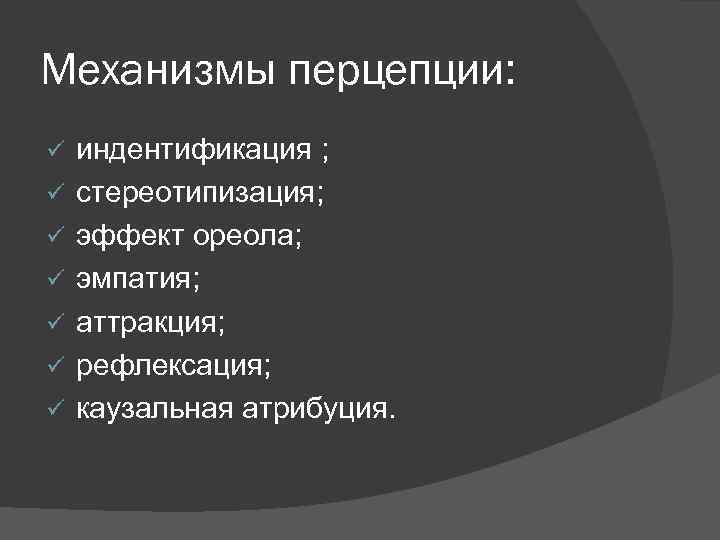 Механизмы перцепции:

✓ индентификация ;
✓ стереотипизация;
✓ эффект ореола;
✓ эмпатия;
✓ аттракция;
✓ рефлексация;
✓ каузальная атрибуция.